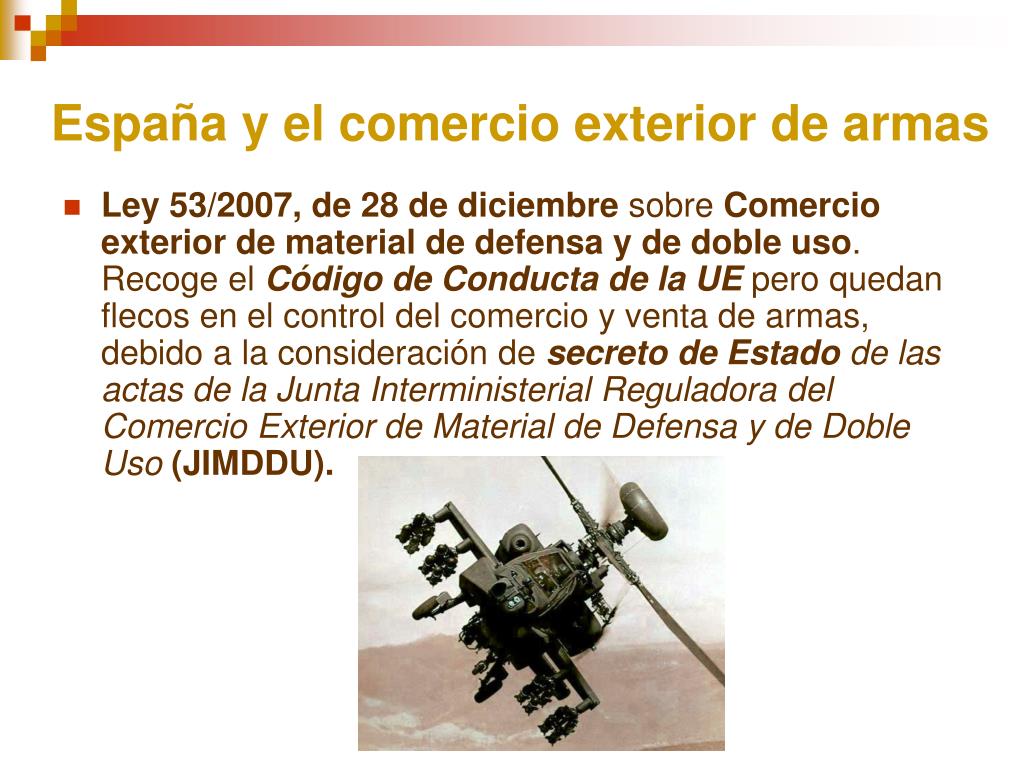 España y el comercio exterior de armas

Ley 53/2007, de 28 de diciembre sobre Comercio exterior de material de defensa y de doble uso. Recoge el Código de Conducta de la UE pero quedan flecos en el control del comercio y venta de armas, debido a la consideración de secreto de Estado de las actas de la Junta Interministerial Reguladora del Comercio Exterior de Material de Defensa y de Doble Uso (JIMDDU).